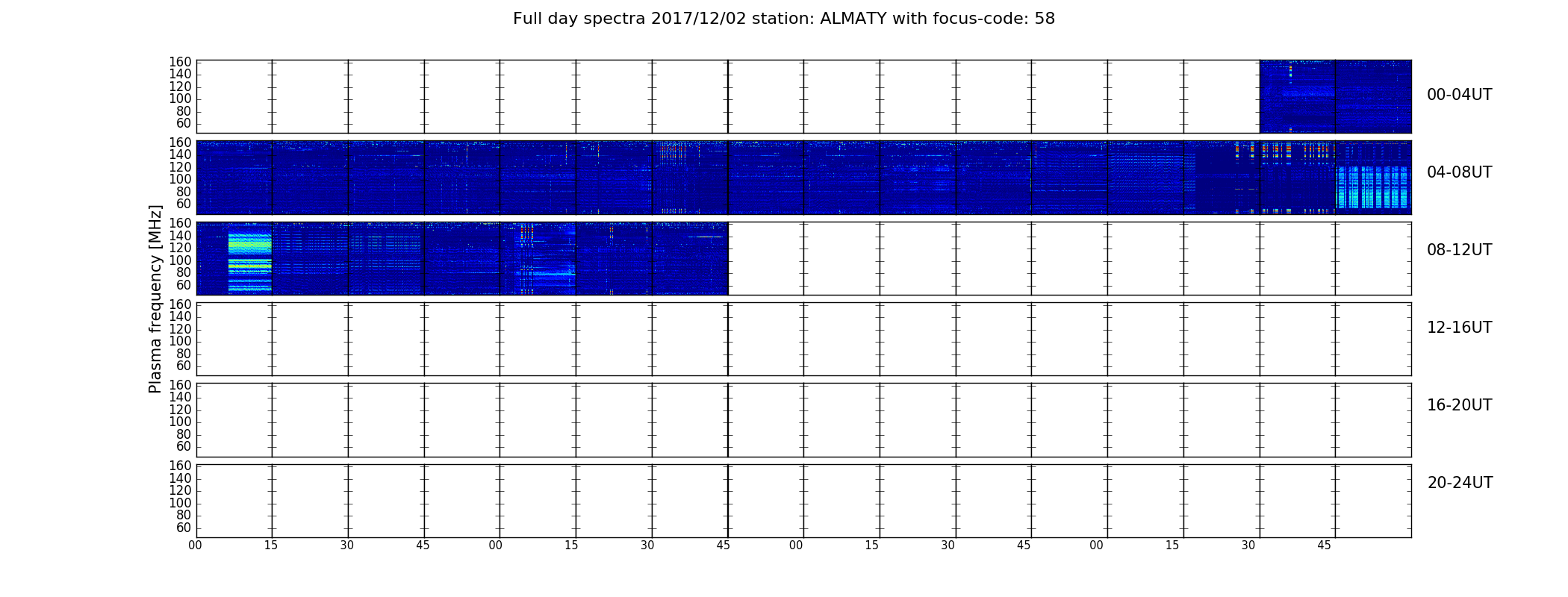 Full day spectra 2017/12/02 station: ALMATY with focus-code: 58

Plasma frequency [MHz]

160
140
120
100
80
60
00-04UT

160
140
120
100
80
60
04-08UT

160
140
120
100
80
60
08-12UT

160
140
120
100
80
60
12-16UT

160
140
120
100
80
60
16-20UT

160
140
120
100
80
60
20-24UT

00 15 30 45 00 15 30 45 00 15 30 45 00 15 30 45